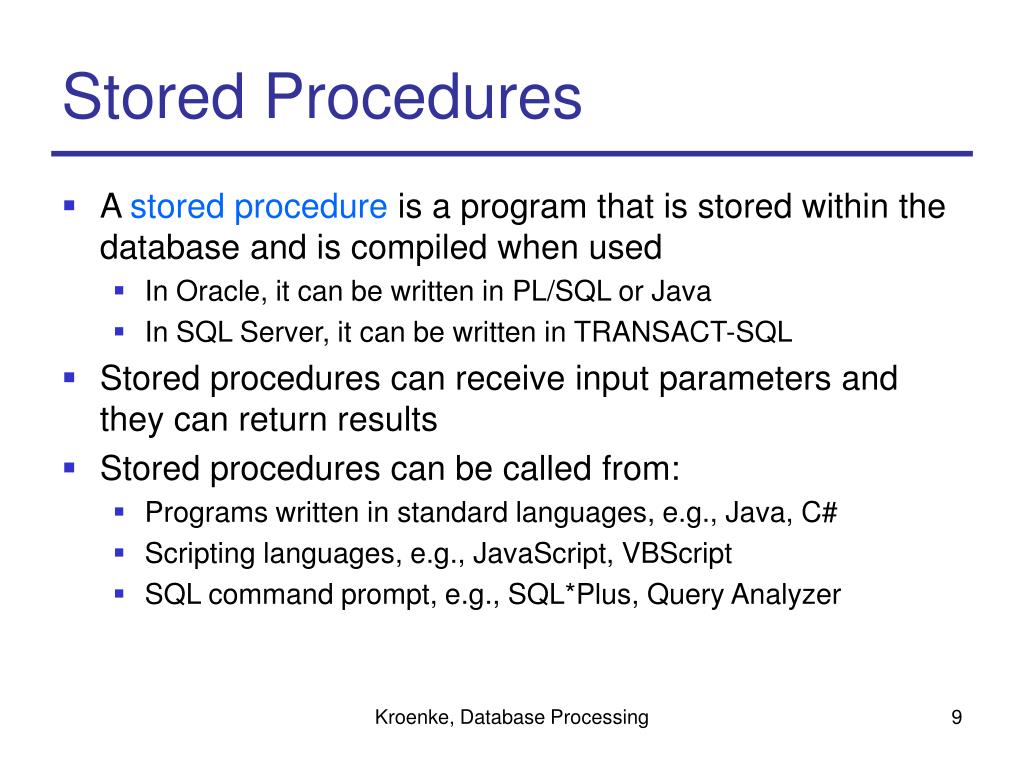 Stored Procedures

- A stored procedure is a program that is stored within the database and is compiled when used
  - In Oracle, it can be written in PL/SQL or Java
  - In SQL Server, it can be written in TRANSACT-SQL
- Stored procedures can receive input parameters and they can return results
- Stored procedures can be called from:
  - Programs written in standard languages, e.g., Java, C#
  - Scripting languages, e.g., JavaScript, VBScript
  - SQL command prompt, e.g., SQL*Plus, Query Analyzer

Kroenke, Database Processing

9